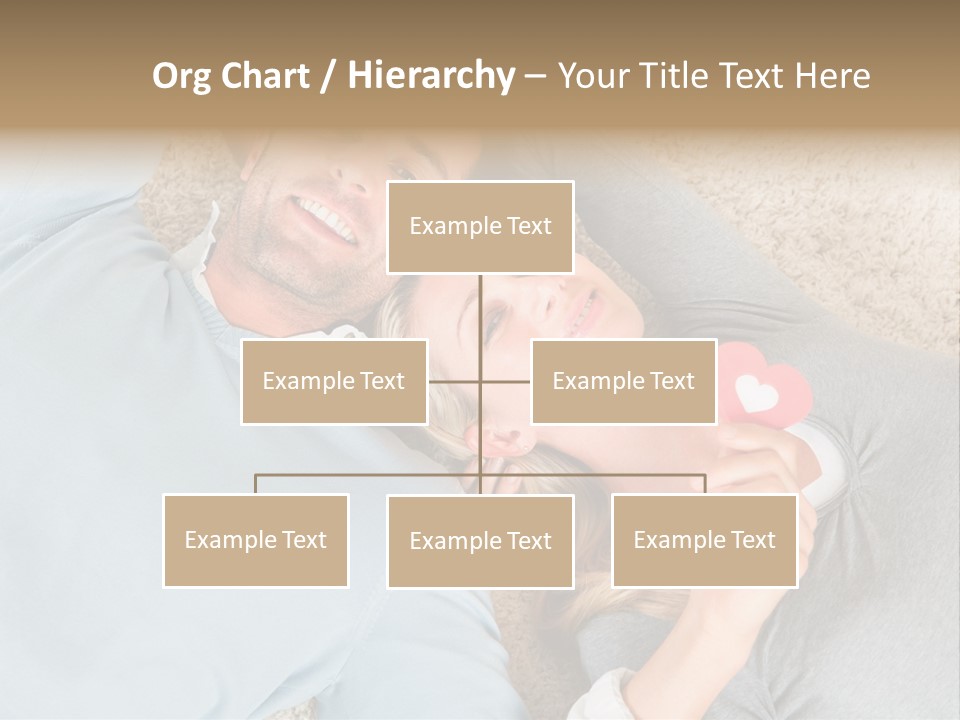 Org Chart / Hierarchy – Your Title Text Here

Example Text

Example Text

Example Text

Example Text

Example Text

Example Text